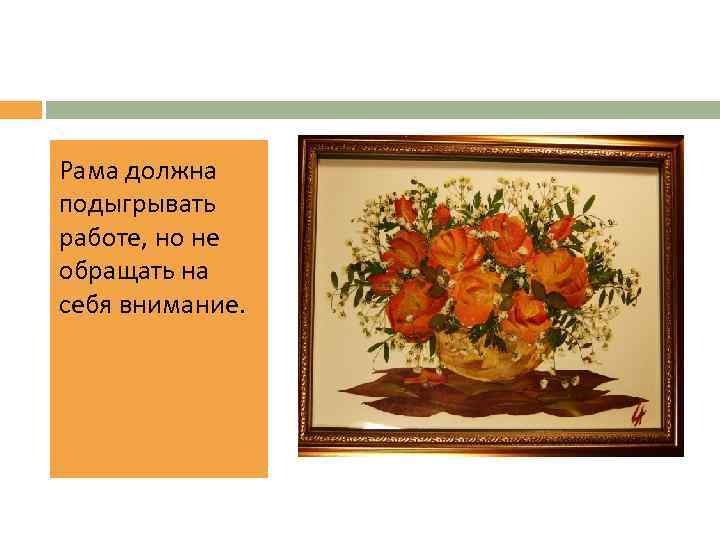 Рама должна подыгрывать работе, но не обращать на себя внимание.